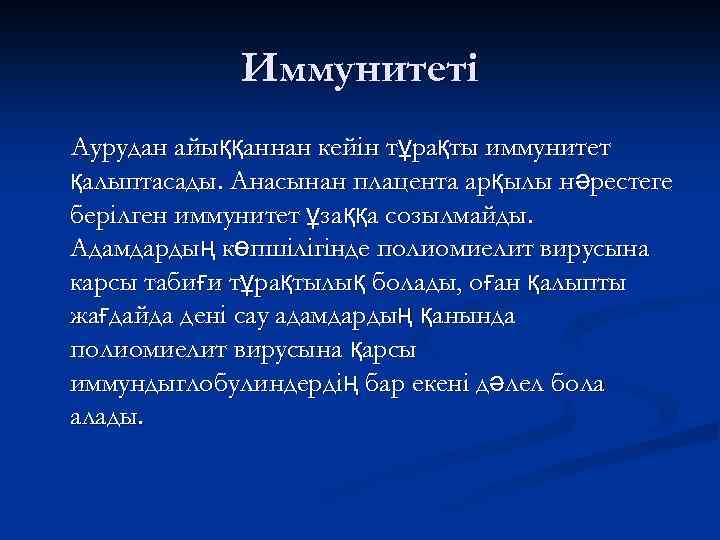 Иммунитеті

Аурудан айыққаннан кейін тұрақты иммунитет қалыптасады. Анасынан плацента арқылы нәрестеге берілген иммунитет ұзаққа созылмайды. Адамдардың көпшілігінде полиомиелит вирусына карсы табиғи тұрақтылық болады, оған қалыпты жағдайда дені сау адамдардың қанында полиомиелит вирусына қарсы иммундыглобулиндердің бар екені дәлел бола алады.